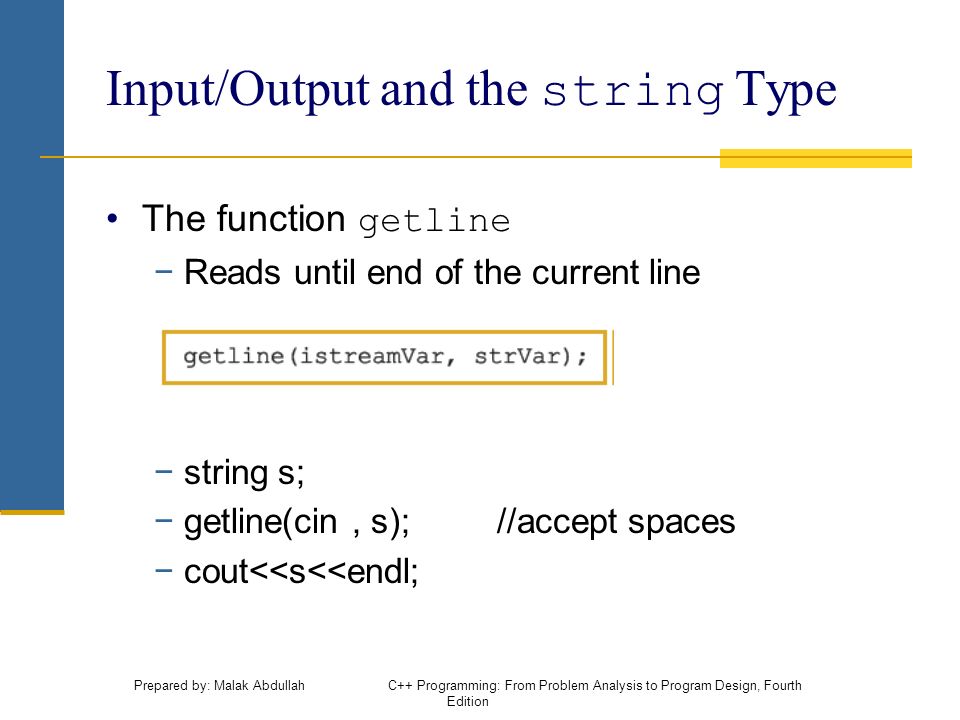 Input/Output and the string Type

• The function getline
 − Reads until end of the current line

getline(istreamVar, strVar);

 − string s;
 − getline(cin , s); //accept spaces
 − cout<<s<<endl;

Prepared by: Malak Abdullah

C++ Programming: From Problem Analysis to Program Design, Fourth Edition